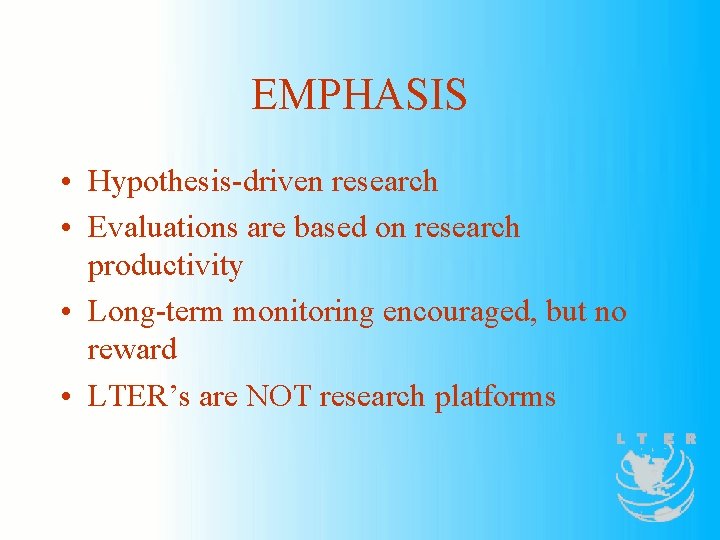 EMPHASIS

• Hypothesis-driven research
• Evaluations are based on research productivity
• Long-term monitoring encouraged, but no reward
• LTER's are NOT research platforms

L T E R